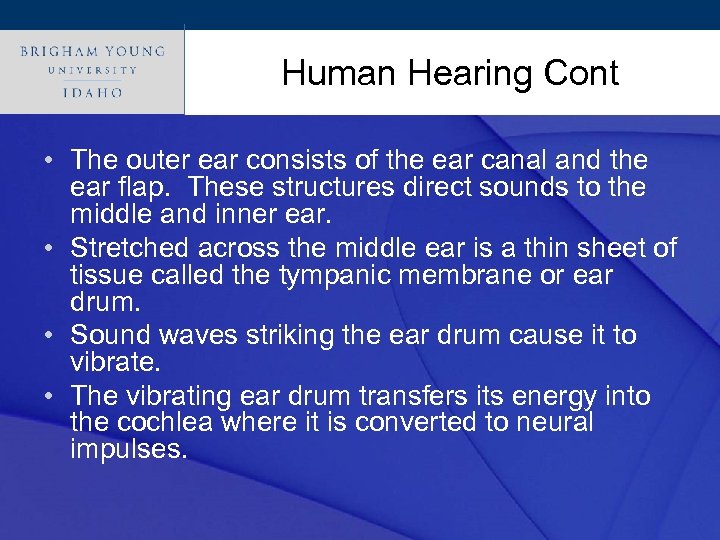 BRIGHAM YOUNG
UNIVERSITY
IDAHO

Human Hearing Cont

• The outer ear consists of the ear canal and the ear flap. These structures direct sounds to the middle and inner ear.
• Stretched across the middle ear is a thin sheet of tissue called the tympanic membrane or ear drum.
• Sound waves striking the ear drum cause it to vibrate.
• The vibrating ear drum transfers its energy into the cochlea where it is converted to neural impulses.